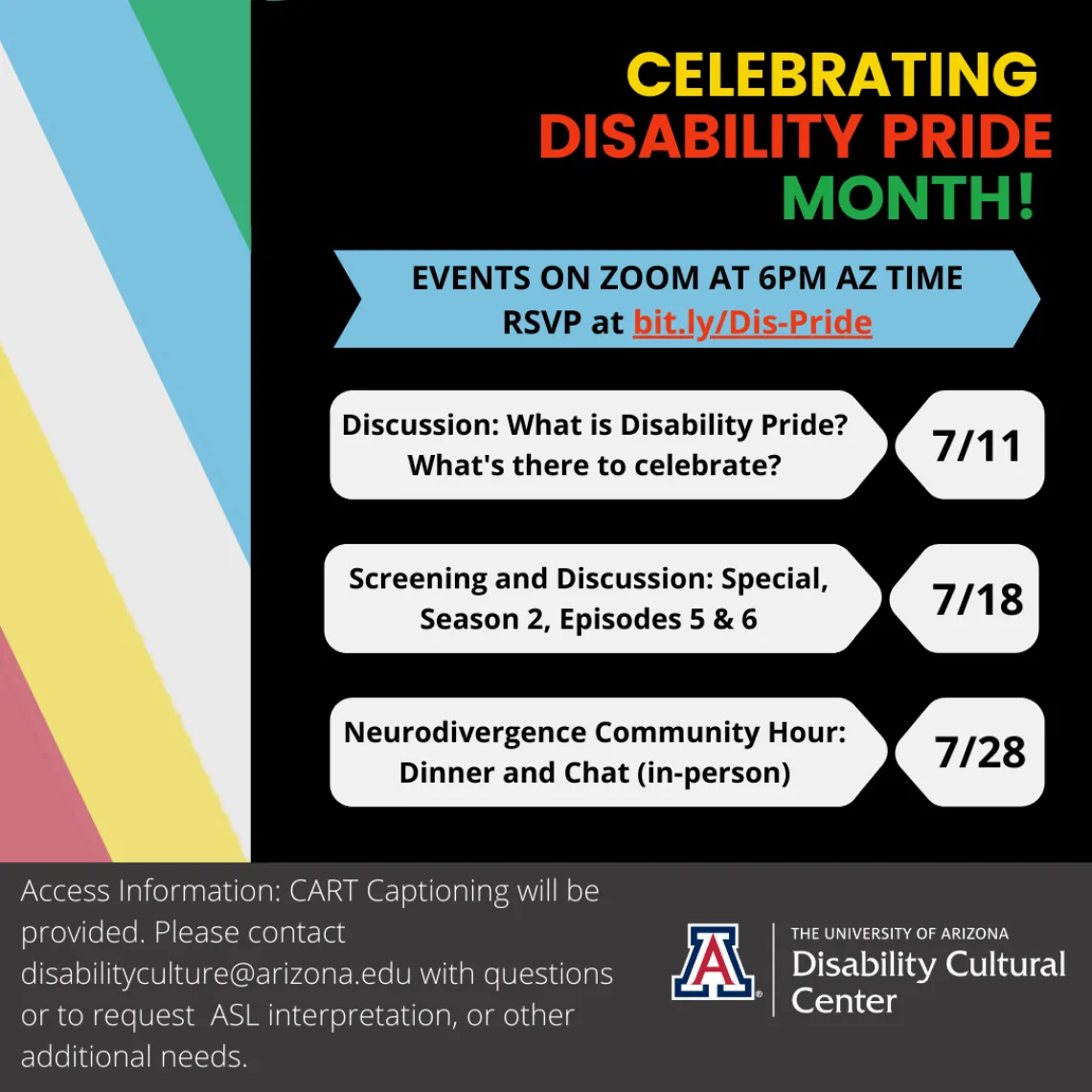 CELEBRATING DISABILITY PRIDE MONTH!

EVENTS ON ZOOM AT 6PM AZ TIME
RSVP at bit.ly/Dis-Pride

Discussion: What is Disability Pride? What's there to celebrate?
7/11

Screening and Discussion: Special, Season 2, Episodes 5 & 6
7/18

Neurodivergence Community Hour: Dinner and Chat (in-person)
7/28

Access Information: CART Captioning will be provided. Please contact disabilityculture@arizona.edu with questions or to request ASL interpretation, or other additional needs.

A
THE UNIVERSITY OF ARIZONA
Disability Cultural Center